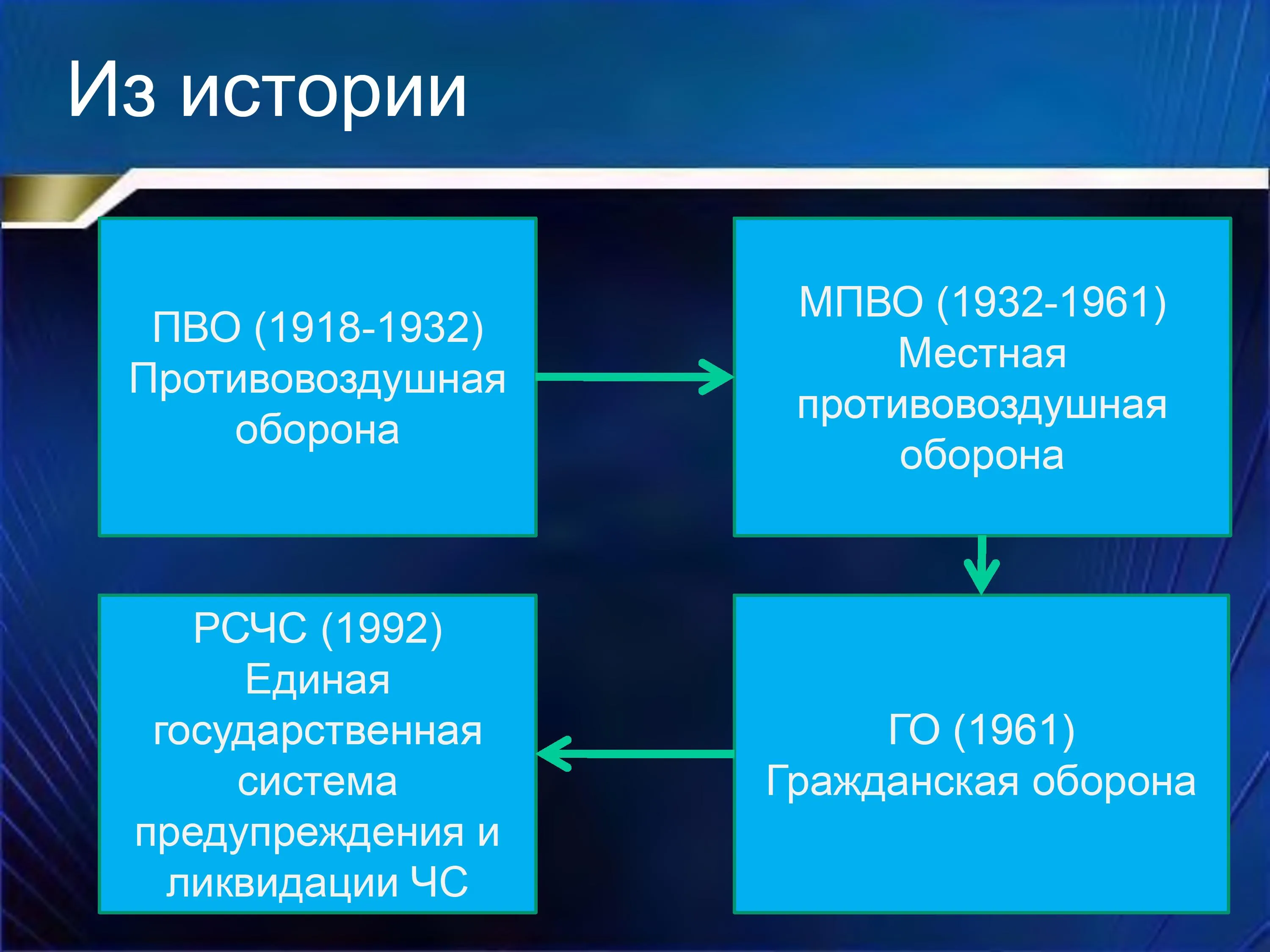 Из истории

ПВО (1918-1932)
Противовоздушная оборона

МПВО (1932-1961)
Местная противовоздушная оборона

ГО (1961)
Гражданская оборона

РСЧС (1992)
Единая государственная система предупреждения и ликвидации ЧС